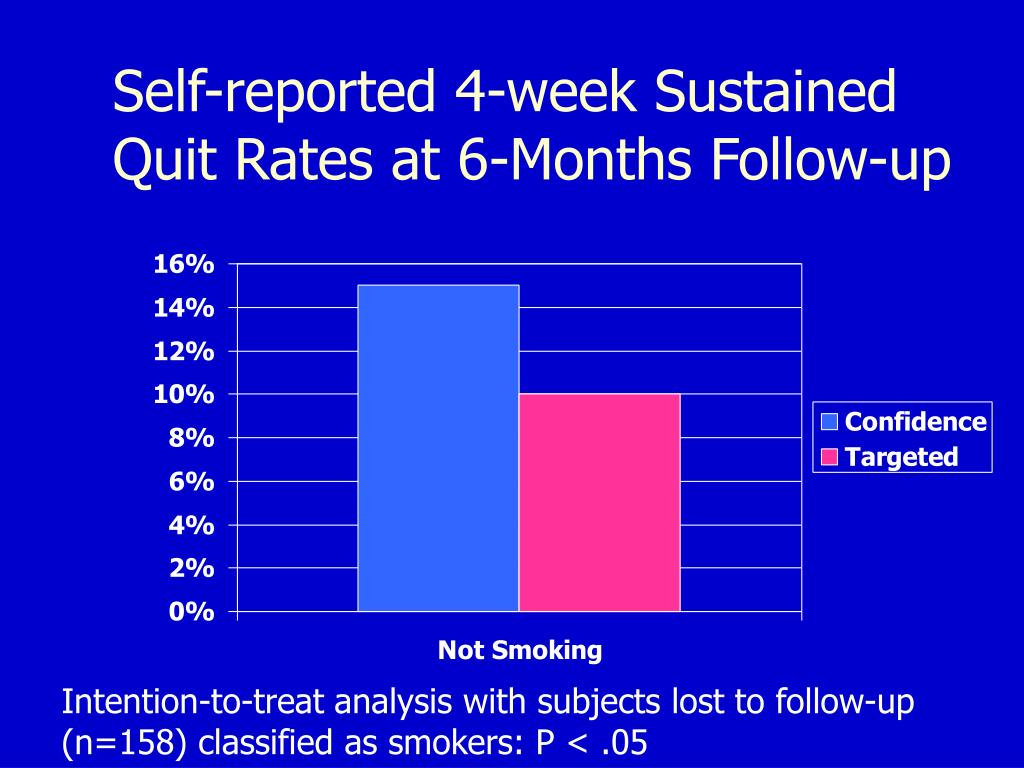 Self-reported 4-week Sustained Quit Rates at 6-Months Follow-up

16%
14%
12%
10%
8%
6%
4%
2%
0%

Confidence
Targeted

Not Smoking

Intention-to-treat analysis with subjects lost to follow-up (n=158) classified as smokers: P < .05